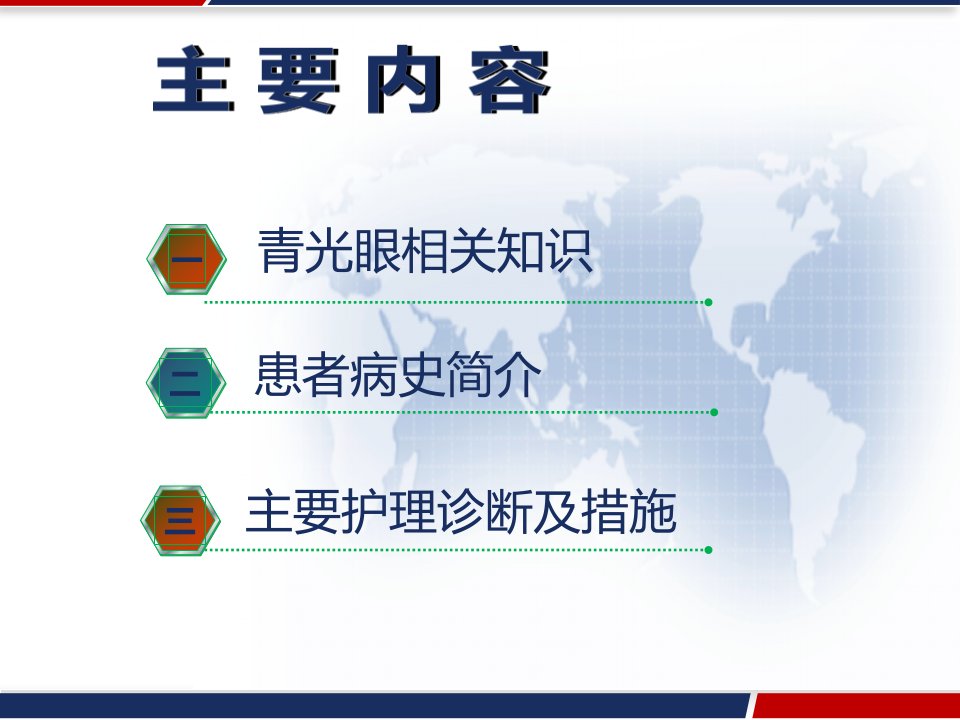 主要内容

一 青光眼相关知识

二 患者病史简介

三 主要护理诊断及措施